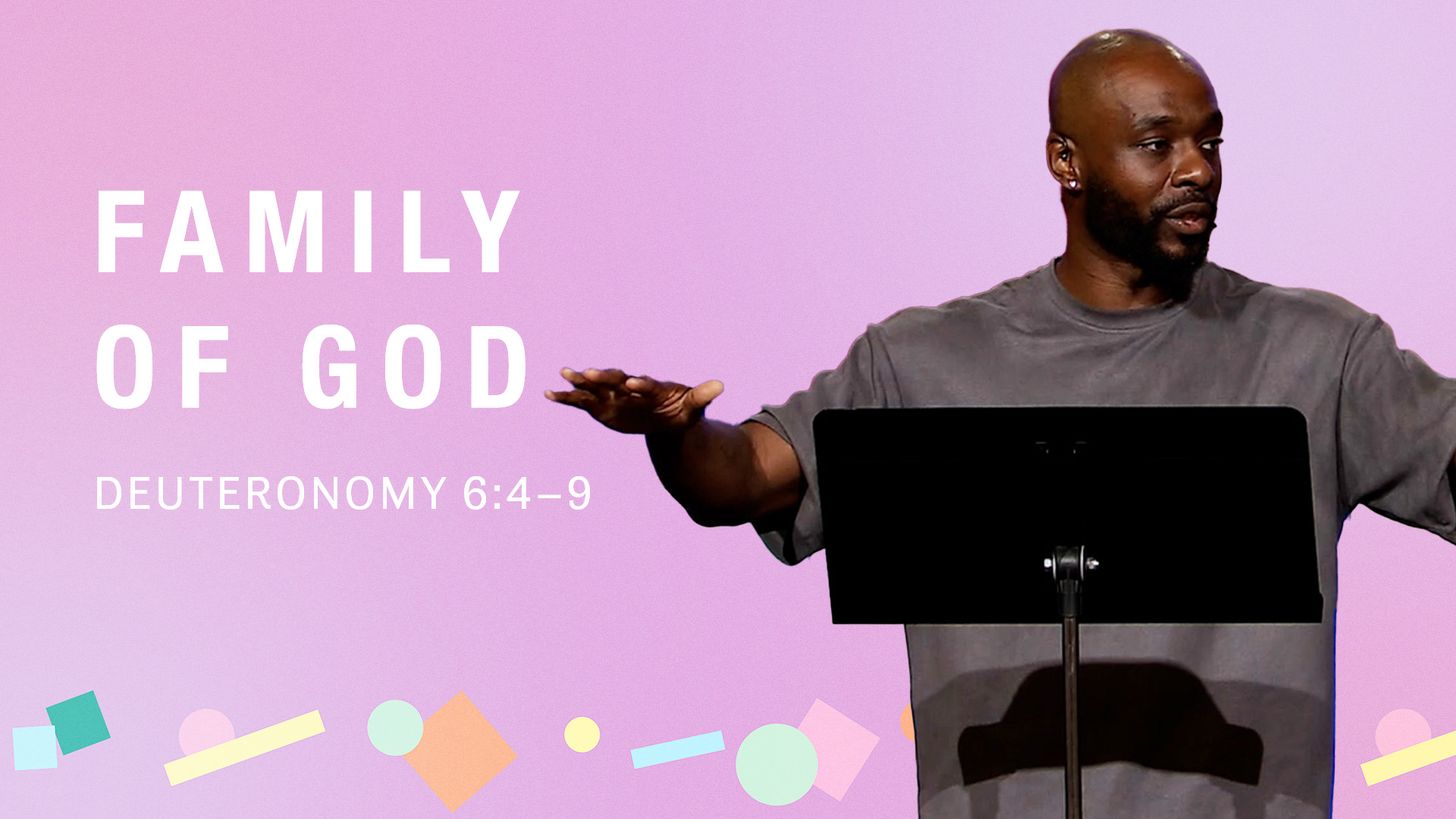 FAMILY OF GOD

DEUTERONOMY 6:4–9